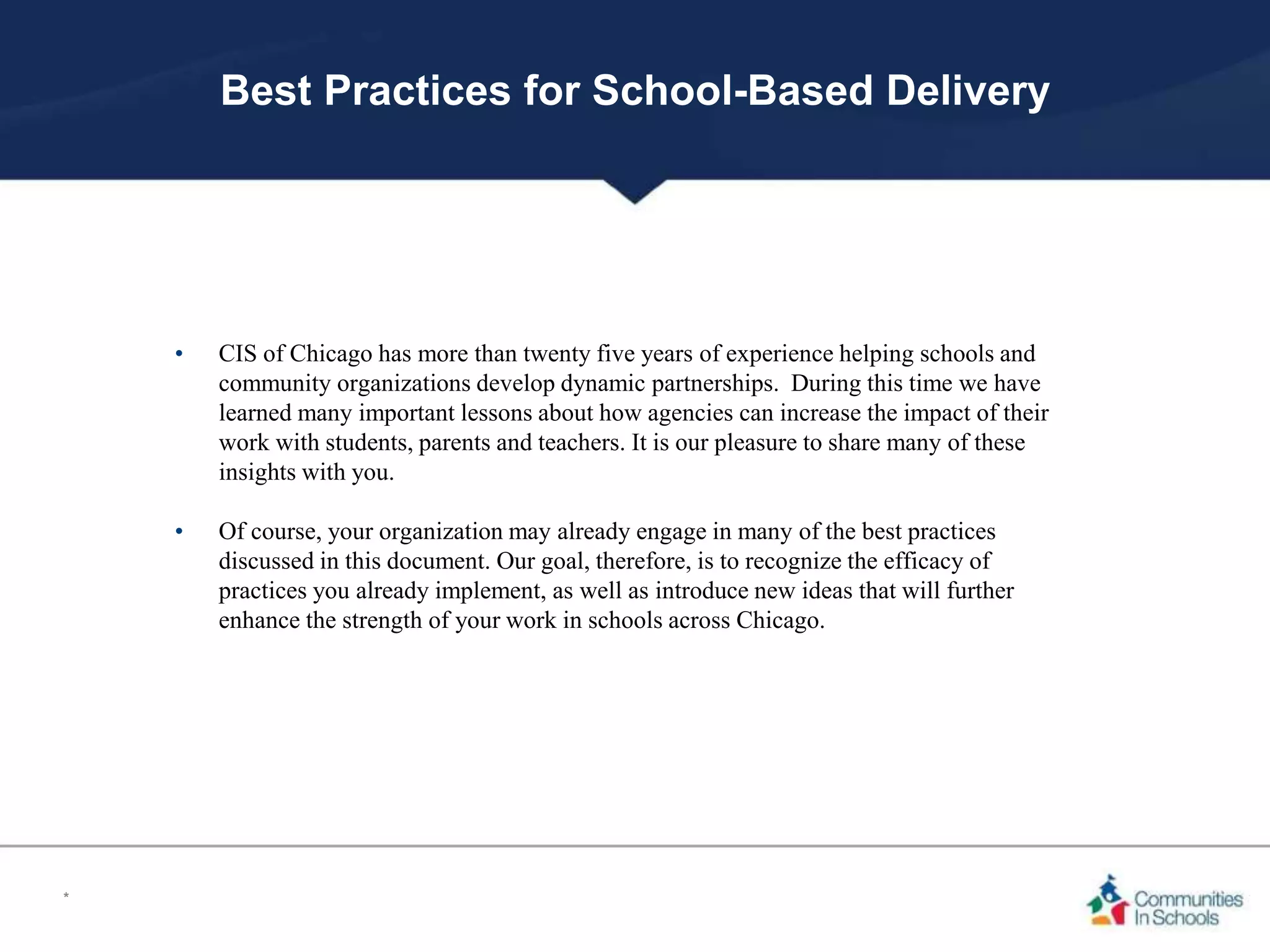 Best Practices for School-Based Delivery

• CIS of Chicago has more than twenty five years of experience helping schools and community organizations develop dynamic partnerships. During this time we have learned many important lessons about how agencies can increase the impact of their work with students, parents and teachers. It is our pleasure to share many of these insights with you.

• Of course, your organization may already engage in many of the best practices discussed in this document. Our goal, therefore, is to recognize the efficacy of practices you already implement, as well as introduce new ideas that will further enhance the strength of your work in schools across Chicago.

*

Communities In Schools